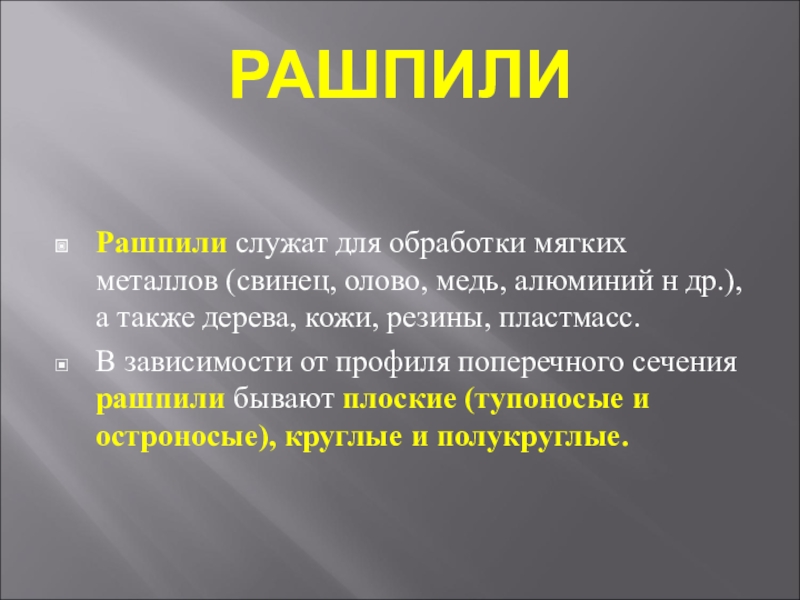 РАШПИЛИ

Рашпили служат для обработки мягких металлов (свинец, олово, медь, алюминий н др.), а также дерева, кожи, резины, пластмасс.

В зависимости от профиля поперечного сечения рашпили бывают плоские (тупоносые и остроносые), круглые и полукруглые.